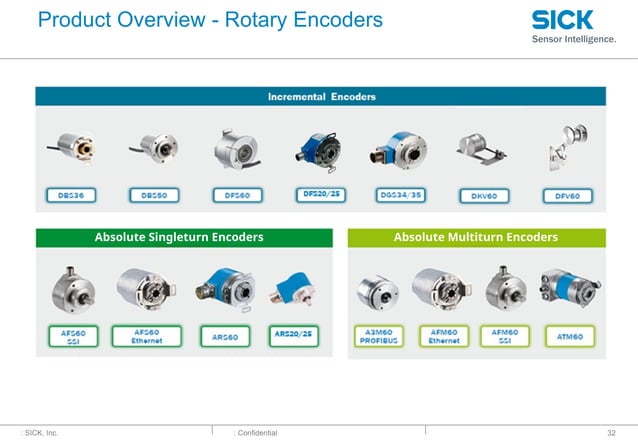 Product Overview - Rotary Encoders

SICK
Sensor Intelligence.

Incremental Encoders

DBS36

DBS50

DFS60

DFS20/25

DGS34/35

DKV60

DFV60

Absolute Singleturn Encoders

AFS60 SSI

AFS60 Ethernet

ARS60

ARS20/25

Absolute Multiturn Encoders

A3M60 PROFIBUS

AFM60 Ethernet

AFM60 SSI

ATM60

: SICK, Inc.

: Confidential

32